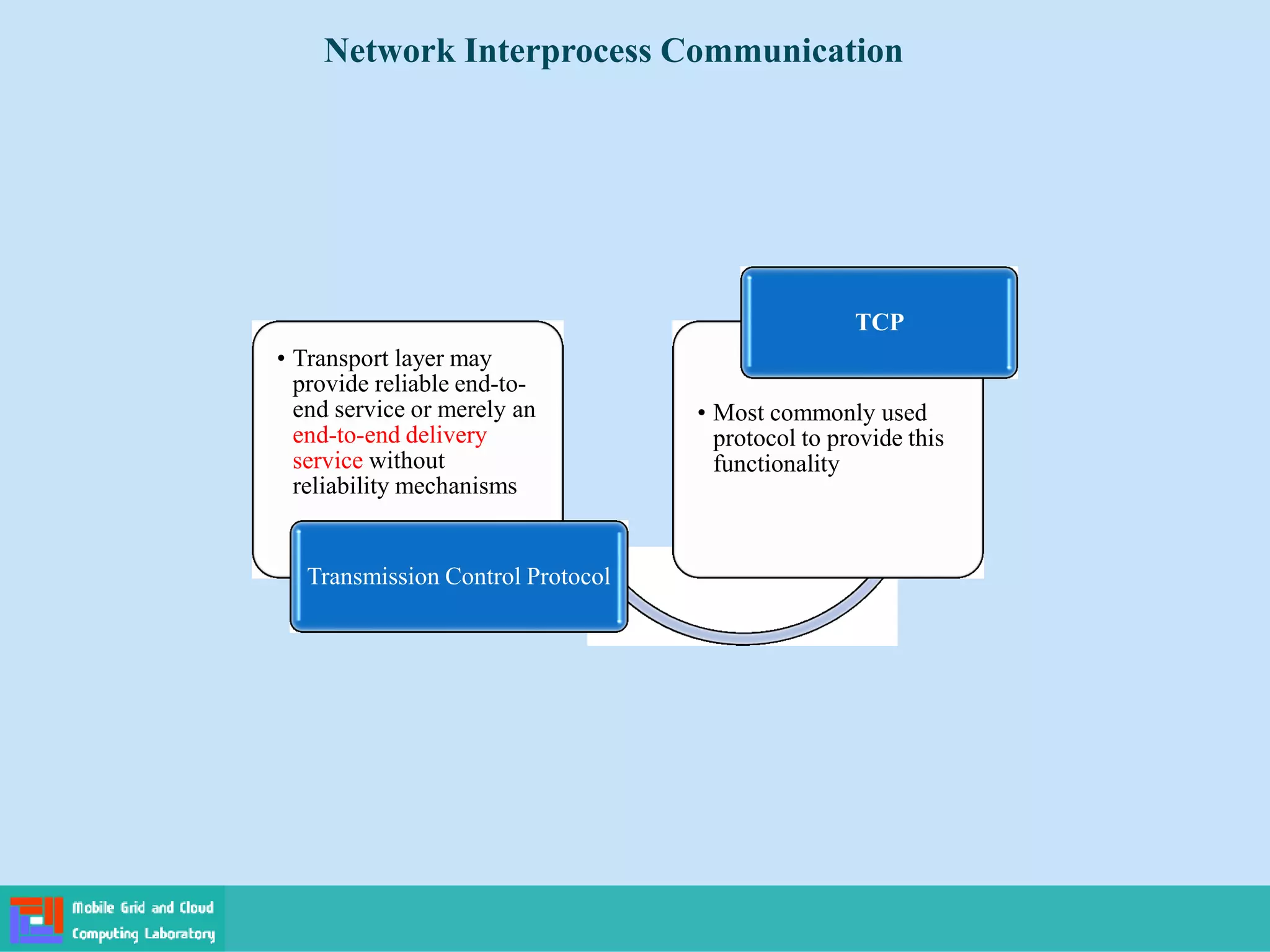 Network Interprocess Communication

• Transport layer may provide reliable end-to-end service or merely an end-to-end delivery service without reliability mechanisms

Transmission Control Protocol

TCP

• Most commonly used protocol to provide this functionality

Mobile Grid and Cloud Computing Laboratory